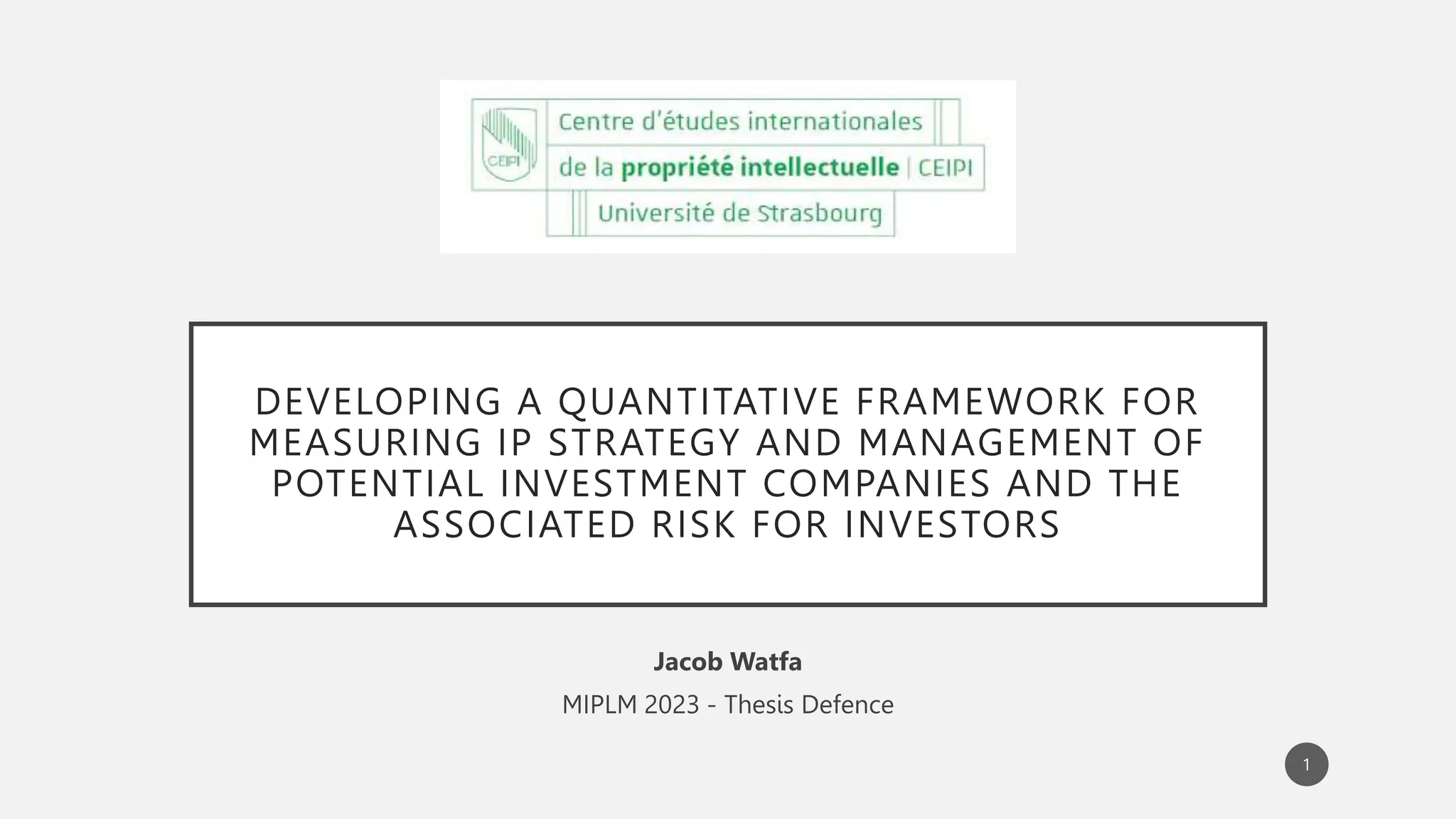 CEIPI

Centre d'études internationales
de la propriété intellectuelle | CEIPI
Université de Strasbourg

DEVELOPING A QUANTITATIVE FRAMEWORK FOR MEASURING IP STRATEGY AND MANAGEMENT OF POTENTIAL INVESTMENT COMPANIES AND THE ASSOCIATED RISK FOR INVESTORS

Jacob Watfa

MIPLM 2023 - Thesis Defence

1